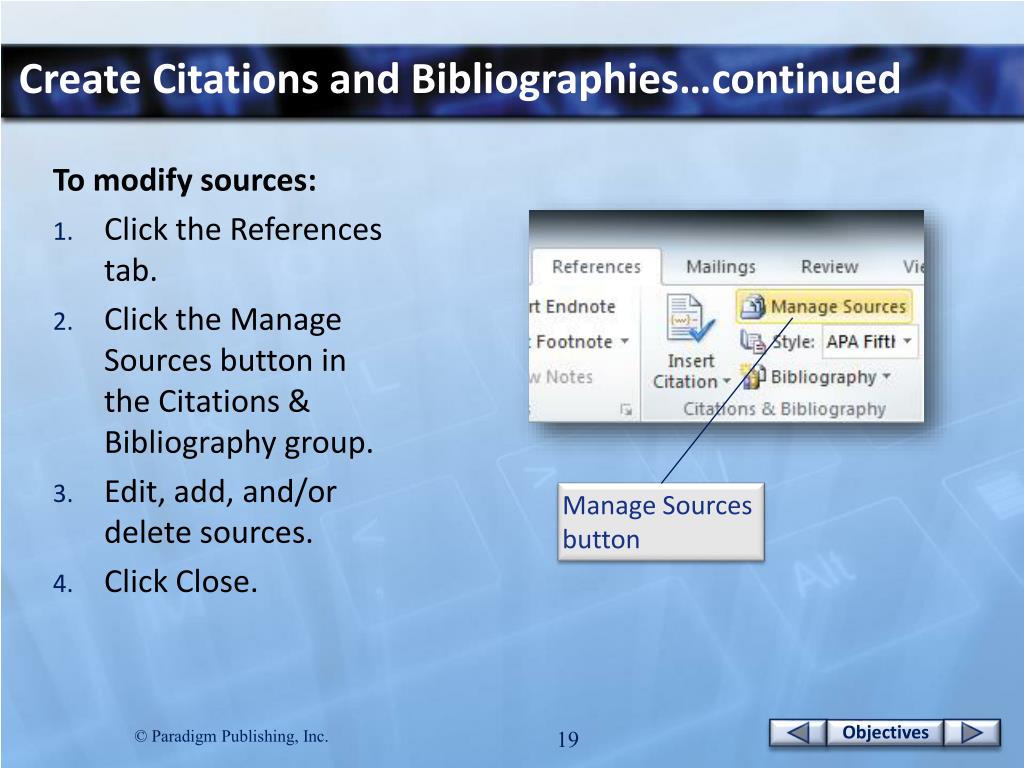 Create Citations and Bibliographies…continued

To modify sources:

1. Click the References tab.
2. Click the Manage Sources button in the Citations & Bibliography group.
3. Edit, add, and/or delete sources.
4. Click Close.

References Mailings Review Vi
rt Endnote
Footnote
w Notes
Insert Citation
Manage Sources
Style: APA Fiftl
Bibliography
Citations & Bibliography

Manage Sources button

© Paradigm Publishing, Inc.

19

Objectives